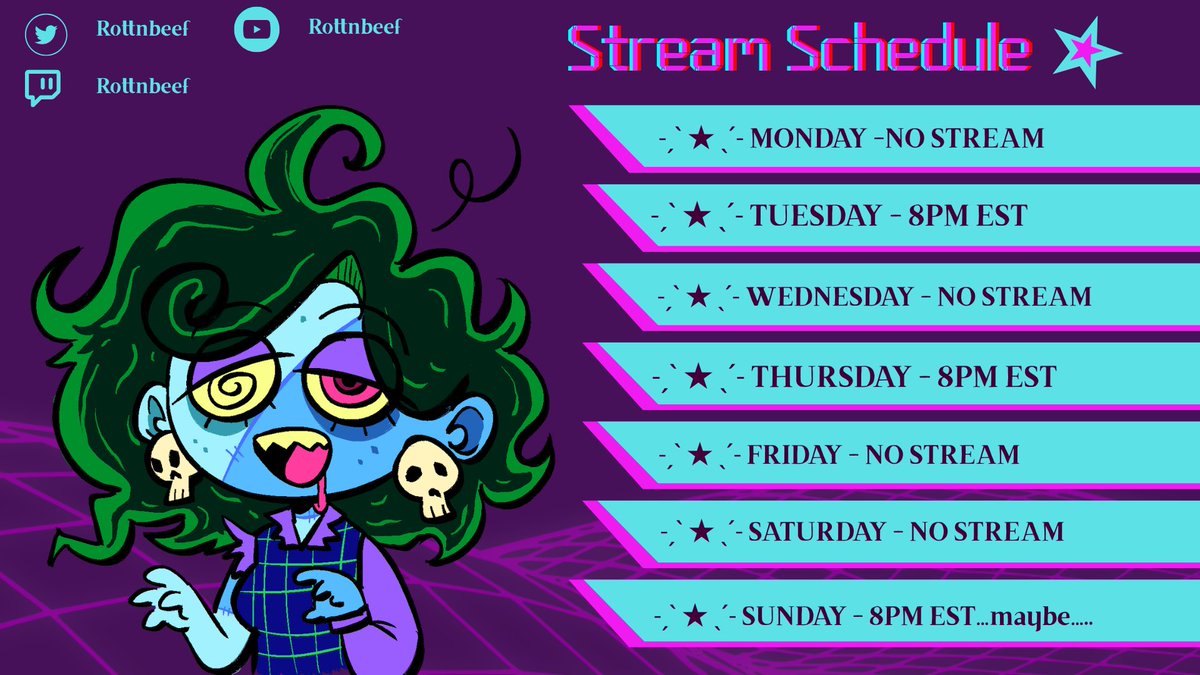 Rottnbeef
Rottnbeef
Rottnbeef

Stream Schedule

-ˏˋ★ˎˊ- MONDAY -NO STREAM
-ˏˋ★ˎˊ- TUESDAY - 8PM EST
-ˏˋ★ˎˊ- WEDNESDAY - NO STREAM
-ˏˋ★ˎˊ- THURSDAY - 8PM EST
-ˏˋ★ˎˊ- FRIDAY - NO STREAM
-ˏˋ★ˎˊ- SATURDAY - NO STREAM
-ˏˋ★ˎˊ- SUNDAY - 8PM EST...maybe.....